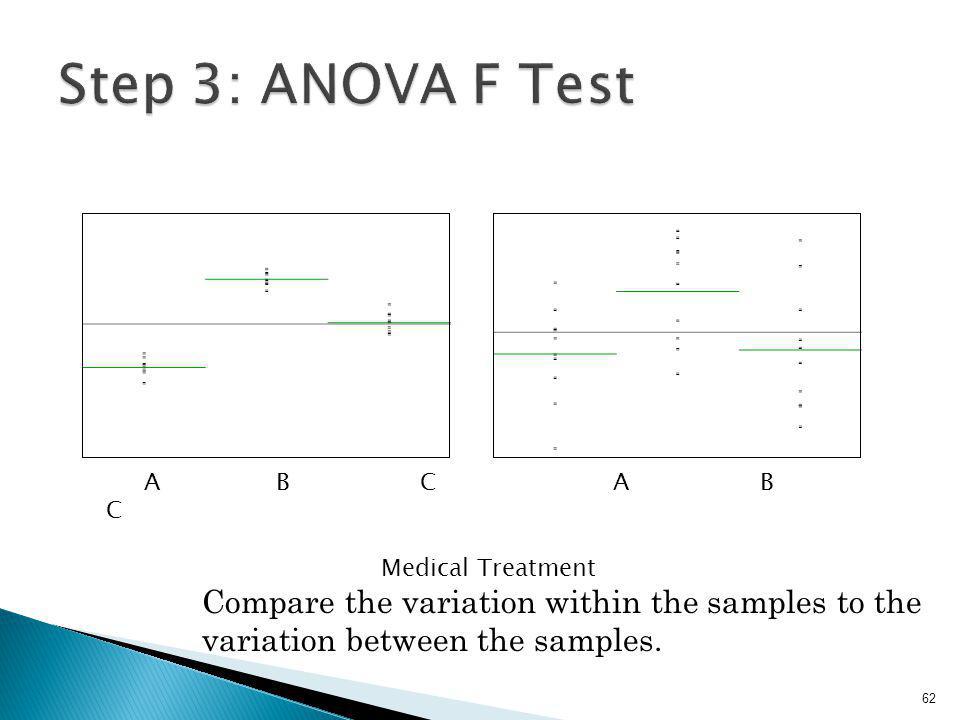 Step 3: ANOVA F Test

A B C A B
C

Medical Treatment

Compare the variation within the samples to the variation between the samples.

62